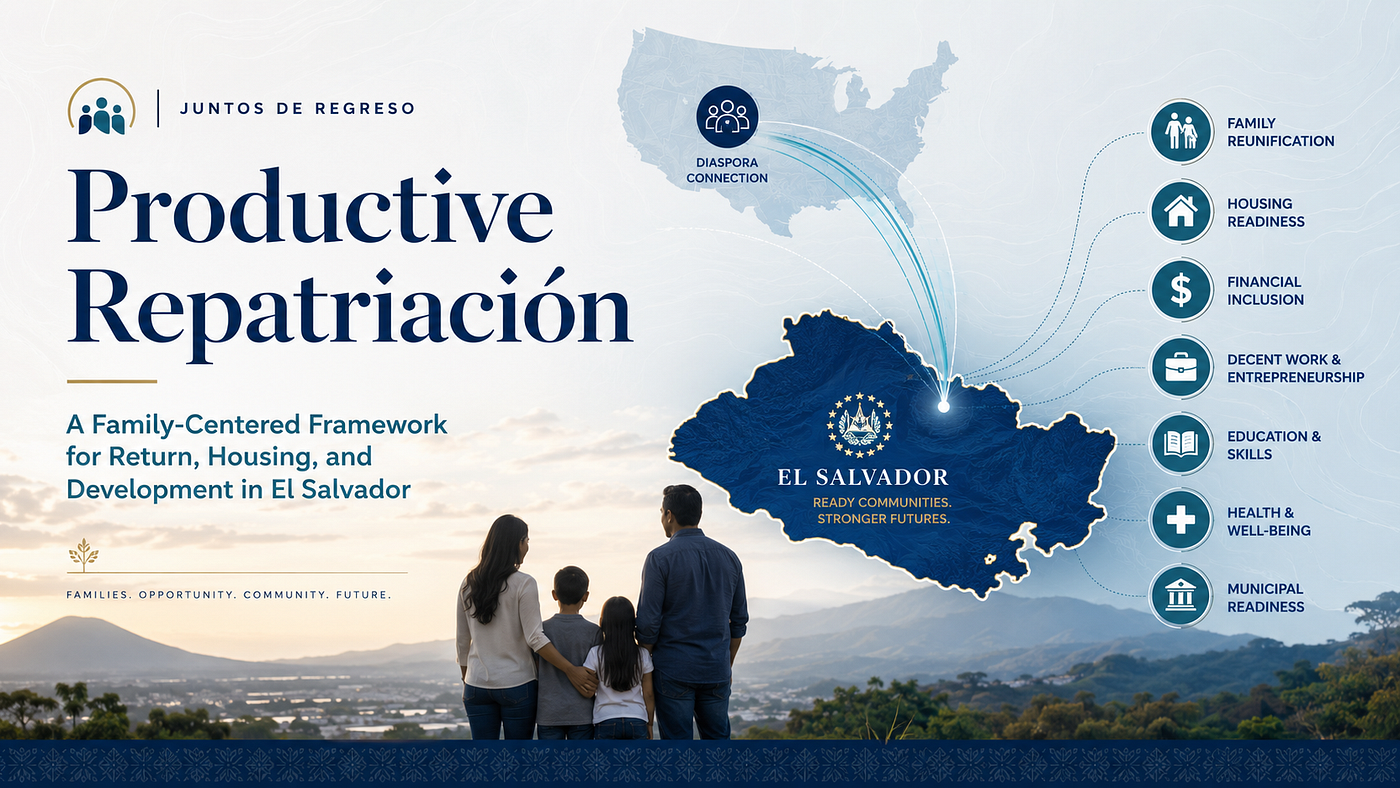 JUNTOS DE REGRESO

Productive Repatriación

A Family-Centered Framework for Return, Housing, and Development in El Salvador

FAMILIES. OPPORTUNITY. COMMUNITY. FUTURE.

DIASPORA CONNECTION

EL SALVADOR
READY COMMUNITIES.
STRONGER FUTURES.

FAMILY REUNIFICATION

HOUSING READINESS

FINANCIAL INCLUSION

DECENT WORK & ENTREPRENEURSHIP

EDUCATION & SKILLS

HEALTH & WELL-BEING

MUNICIPAL READINESS